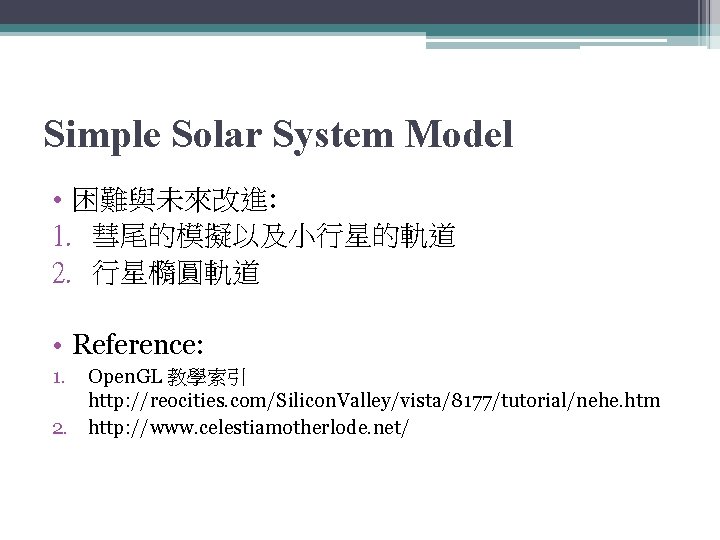 Simple Solar System Model

• 困難與未來改進:
1. 彗尾的模擬以及小行星的軌道
2. 行星橢圓軌道

• Reference:
1. OpenGL 教學索引
http://reocities.com/SiliconValley/vista/8177/tutorial/nehe.htm
2. http://www.celestiamotherlode.net/